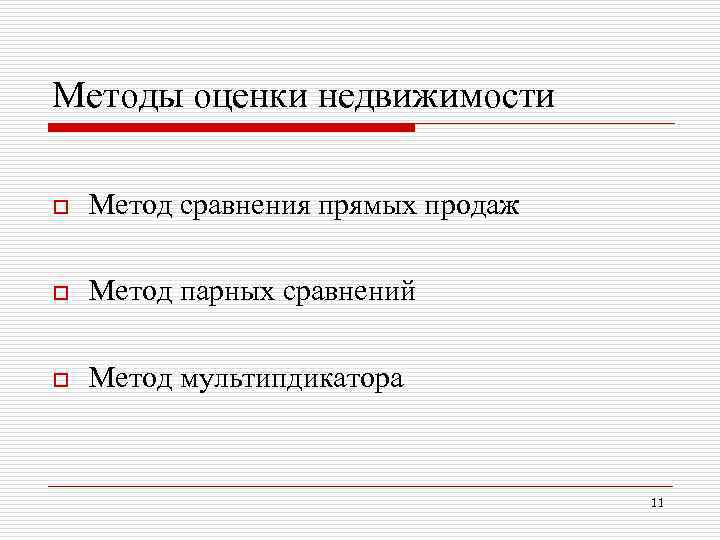 Методы оценки недвижимости

Метод сравнения прямых продаж

Метод парных сравнений

Метод мультипдикатора

11